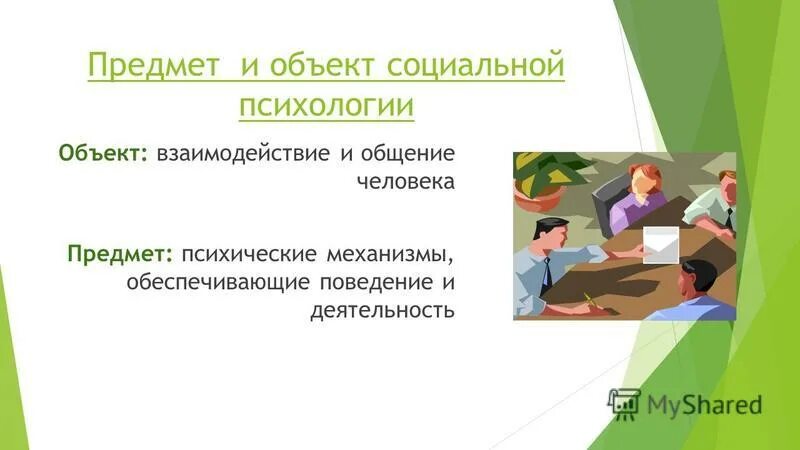 Предмет и объект социальной психологии

Объект: взаимодействие и общение человека

Предмет: психические механизмы, обеспечивающие поведение и деятельность

MyShared